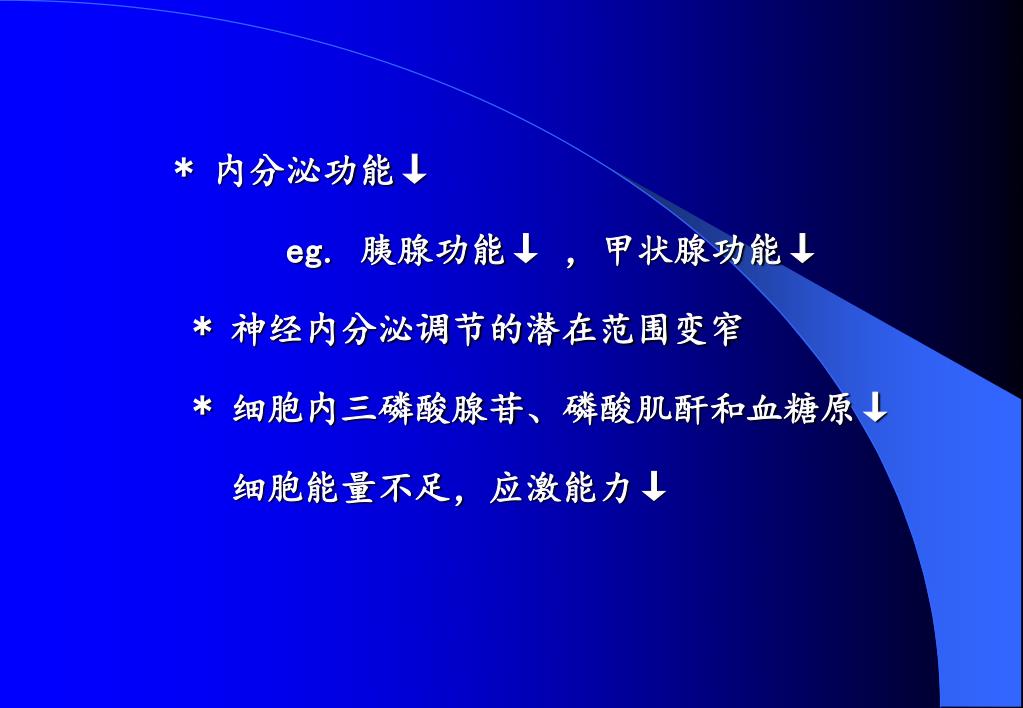 * 内分泌功能↓

eg. 胰腺功能↓ ，甲状腺功能↓

* 神经内分泌调节的潜在范围变窄

* 细胞内三磷酸腺苷、磷酸肌酐和血糖原↓

细胞能量不足，应激能力↓